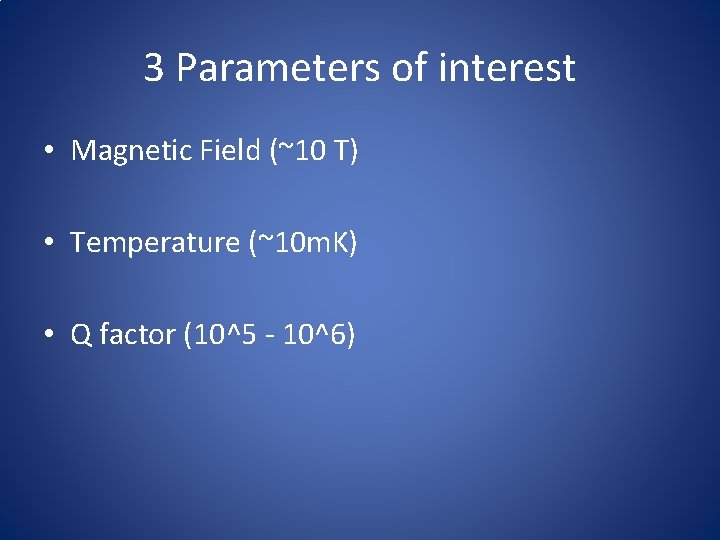 3 Parameters of interest

• Magnetic Field (~10 T)

• Temperature (~10mK)

• Q factor (10^5 - 10^6)